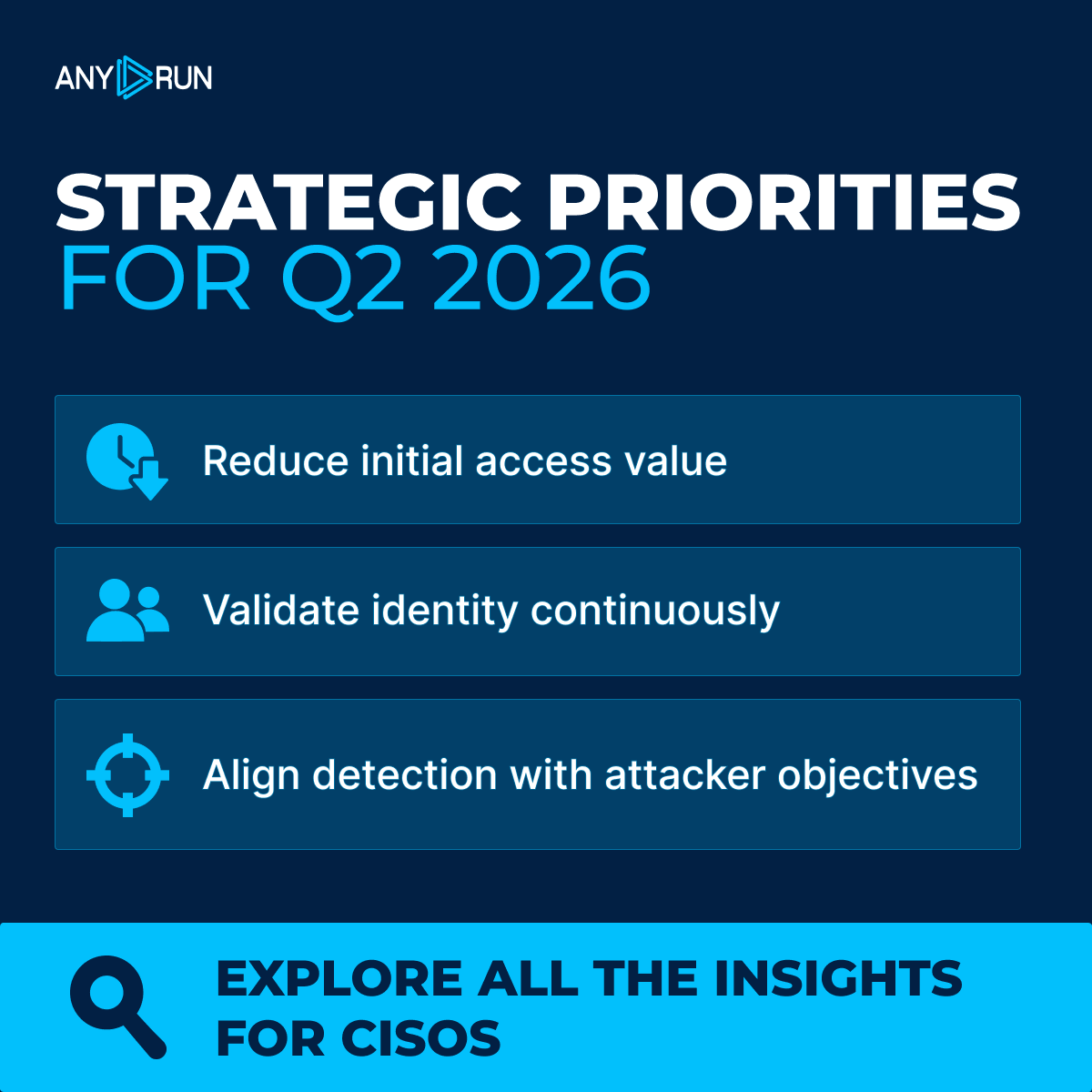 ANY RUN

STRATEGIC PRIORITIES
FOR Q2 2026

Reduce initial access value

Validate identity continuously

Align detection with attacker objectives

EXPLORE ALL THE INSIGHTS FOR CISOS